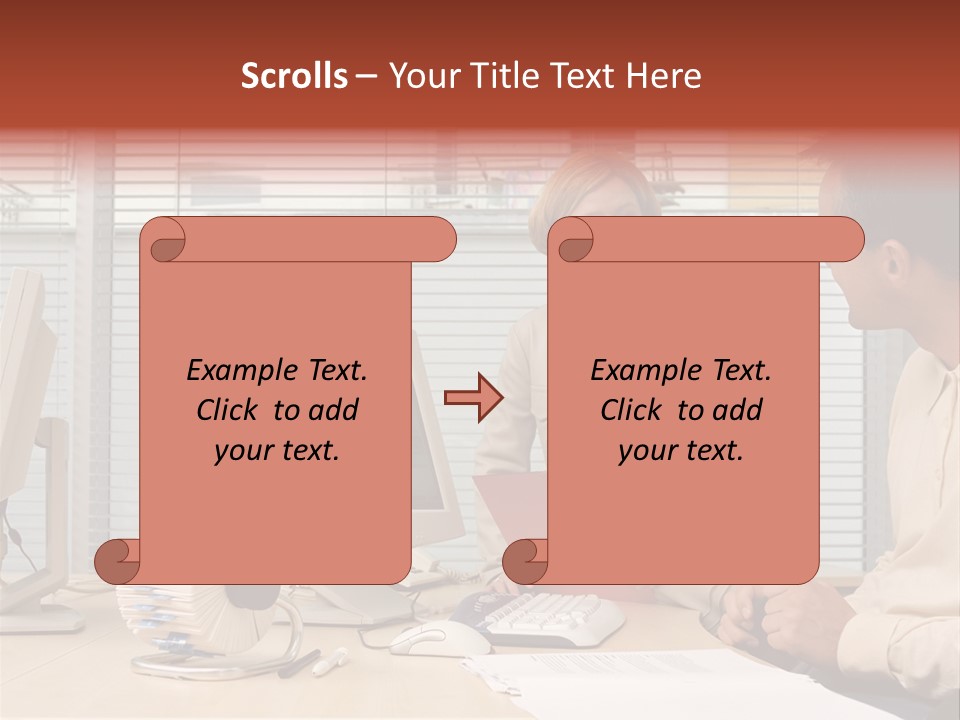 Scrolls – Your Title Text Here

Example Text. Click to add your text.

Example Text. Click to add your text.